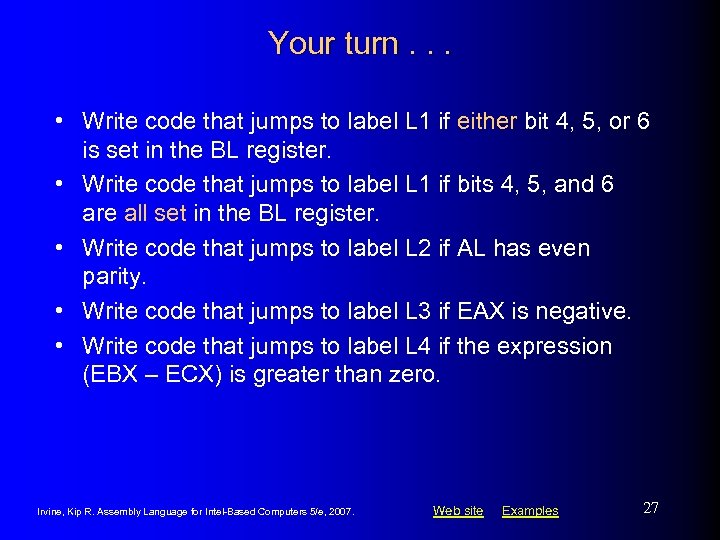 Your turn . . .

• Write code that jumps to label L1 if either bit 4, 5, or 6 is set in the BL register.

• Write code that jumps to label L1 if bits 4, 5, and 6 are all set in the BL register.

• Write code that jumps to label L2 if AL has even parity.

• Write code that jumps to label L3 if EAX is negative.

• Write code that jumps to label L4 if the expression (EBX – ECX) is greater than zero.

Irvine, Kip R. Assembly Language for Intel-Based Computers 5/e, 2007.

Web site Examples

27